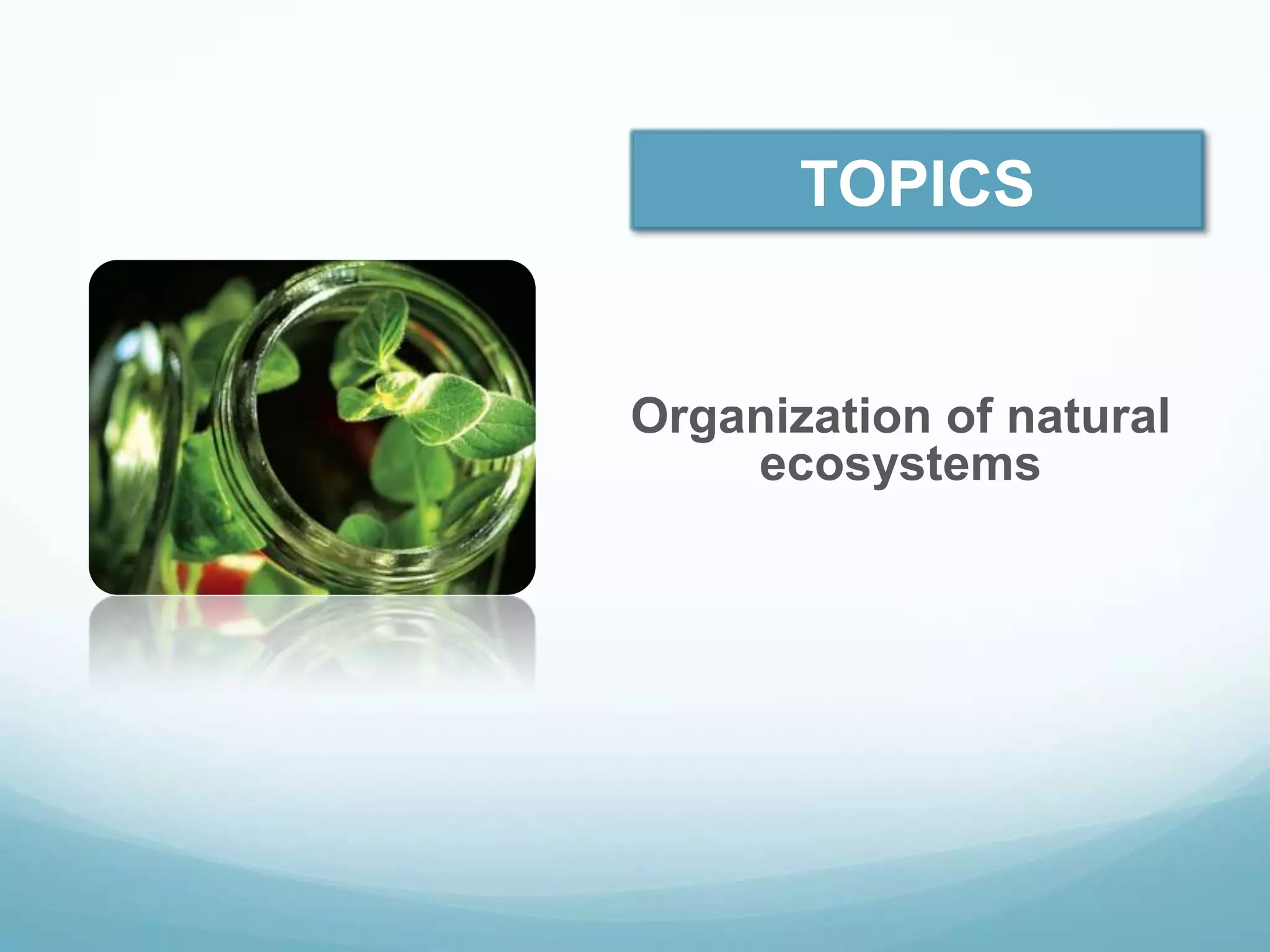 TOPICS

Organization of natural ecosystems